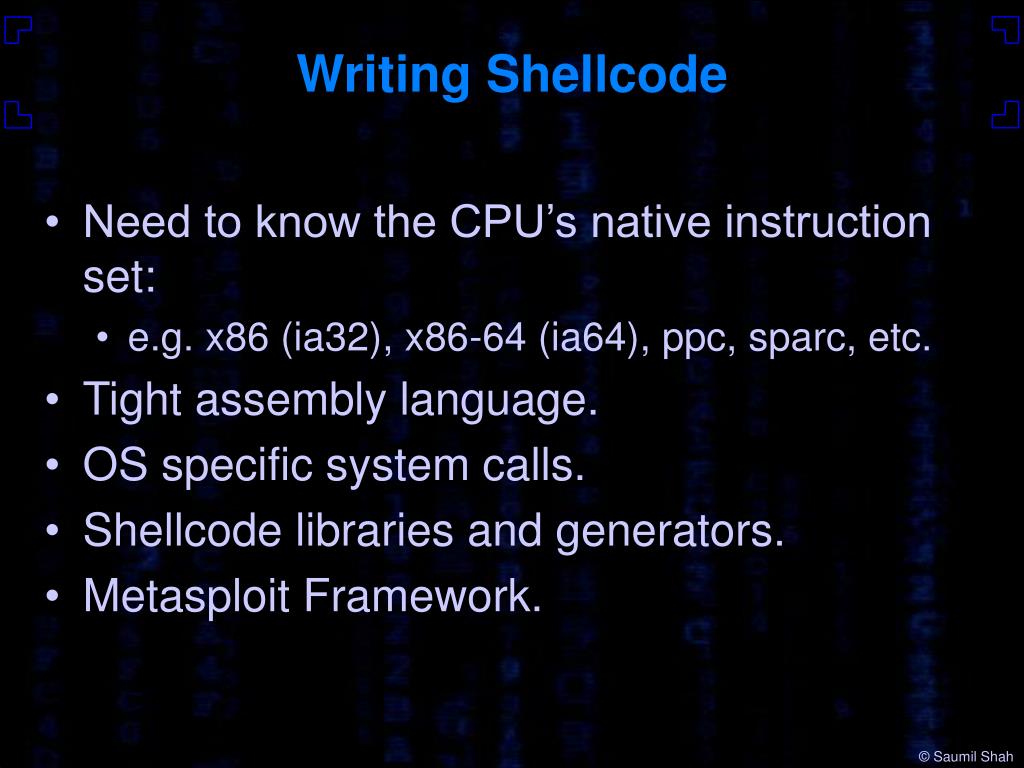 Writing Shellcode

• Need to know the CPU's native instruction set:
  • e.g. x86 (ia32), x86-64 (ia64), ppc, sparc, etc.
• Tight assembly language.
• OS specific system calls.
• Shellcode libraries and generators.
• Metasploit Framework.

© Saumil Shah